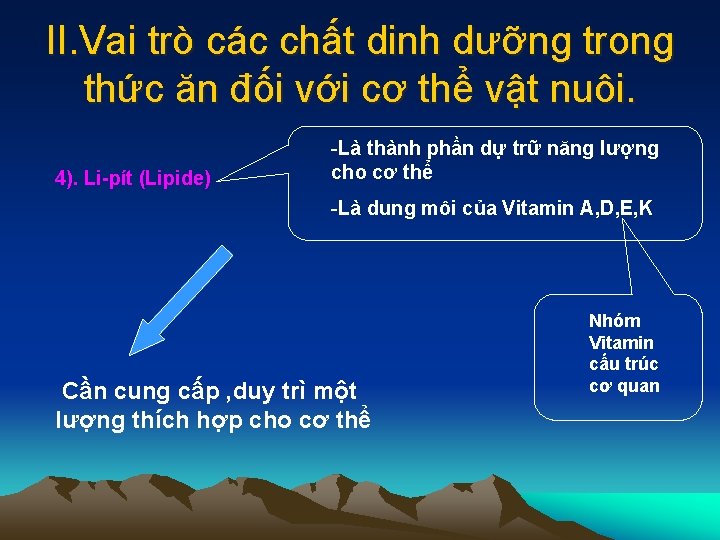 II.Vai trò các chất dinh dưỡng trong thức ăn đối với cơ thể vật nuôi.

4). Li-pít (Lipide)

-Là thành phần dự trữ năng lượng cho cơ thể

-Là dung môi của Vitamin A,D,E,K

Nhóm Vitamin cấu trúc cơ quan

Cần cung cấp ,duy trì một lượng thích hợp cho cơ thể